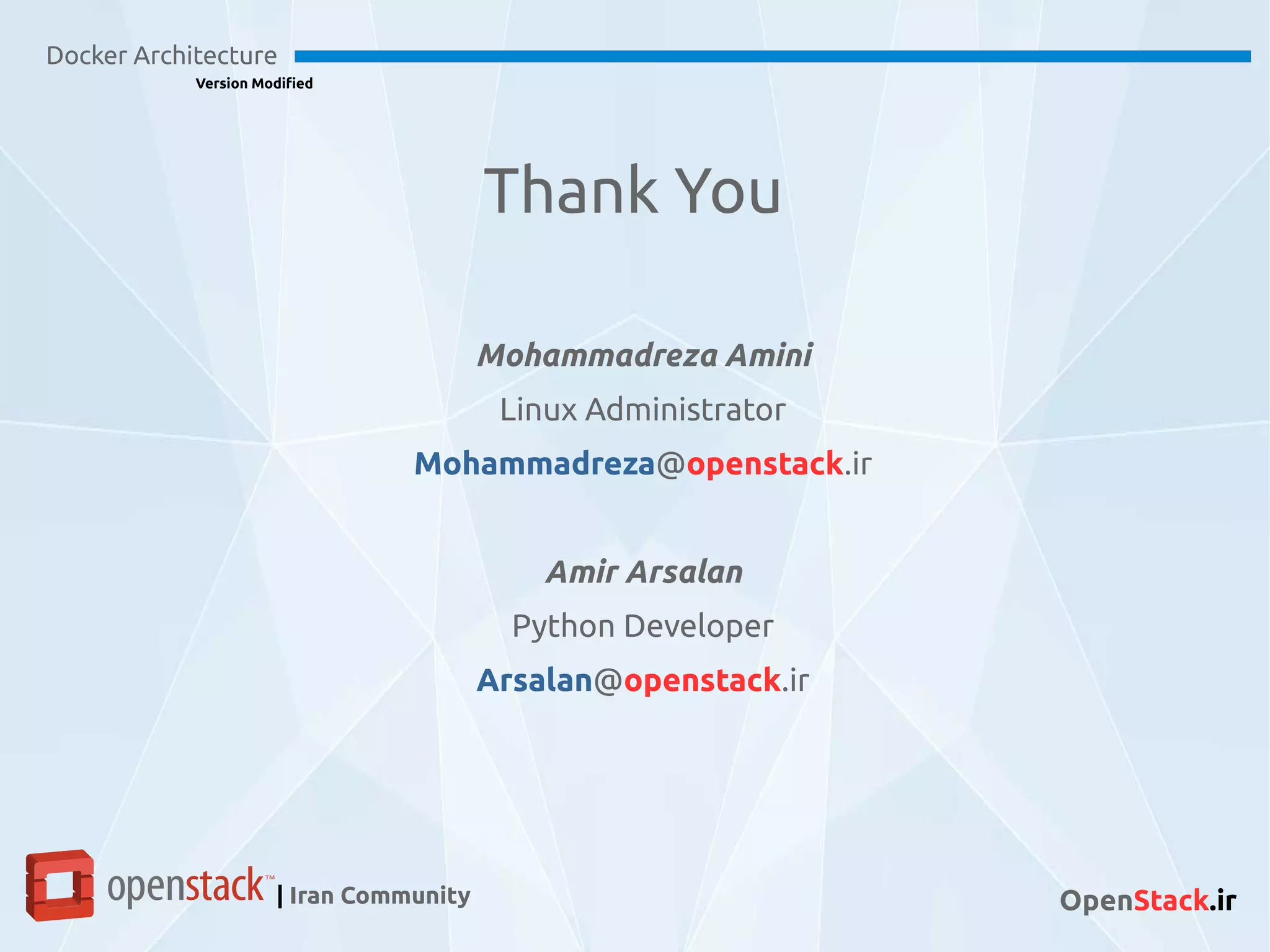 Docker Architecture
Version Modified

Thank You

Mohammadreza Amini
Linux Administrator
Mohammadreza@openstack.ir

Amir Arsalan
Python Developer
Arsalan@openstack.ir

openstack™ | Iran Community

OpenStack.ir